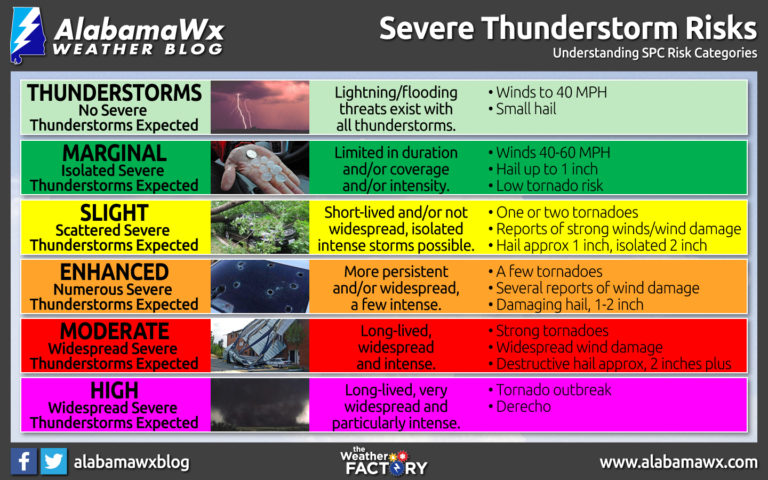 AlabamaWx
WEATHER BLOG

Severe Thunderstorm Risks
Understanding SPC Risk Categories

| | | |
|---|---|---|
| THUNDERSTORMS No Severe Thunderstorms Expected | Lightning/flooding threats exist with all thunderstorms. | • Winds to 40 MPH • Small hail |
| MARGINAL Isolated Severe Thunderstorms Expected | Limited in duration and/or coverage and/or intensity. | • Winds 40-60 MPH • Hail up to 1 inch • Low tornado risk |
| SLIGHT Scattered Severe Thunderstorms Expected | Short-lived and/or not widespread, isolated intense storms possible. | • One or two tornadoes • Reports of strong winds/wind damage • Hail approx 1 inch, isolated 2 inch |
| ENHANCED Numerous Severe Thunderstorms Expected | More persistent and/or widespread, a few intense. | • A few tornadoes • Several reports of wind damage • Damaging hail, 1-2 inch |
| MODERATE Widespread Severe Thunderstorms Expected | Long-lived, widespread and intense. | • Strong tornadoes • Widespread wind damage • Destructive hail approx, 2 inches plus |
| HIGH Widespread Severe Thunderstorms Expected | Long-lived, very widespread and particularly intense. | • Tornado outbreak • Derecho |

alabamawxblog
the Weather FACTORY
www.alabamawx.com